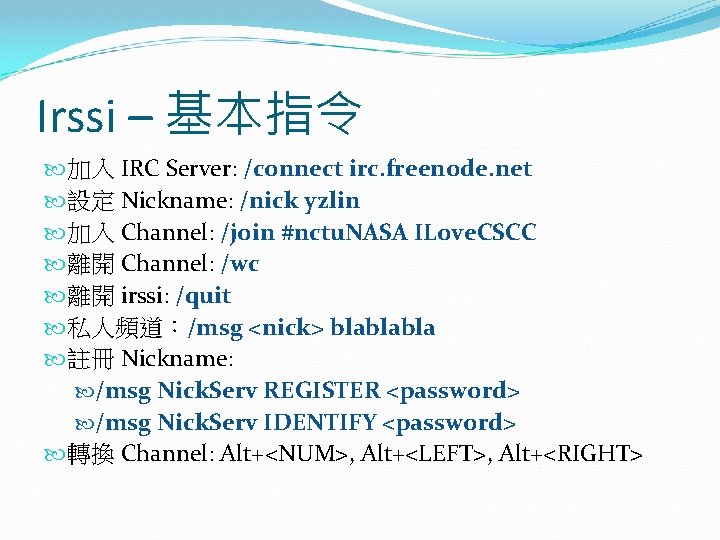 Irssi – 基本指令

加入 IRC Server: /connect irc.freenode.net
設定 Nickname: /nick yzlin
加入 Channel: /join #nctuNASA ILoveCSCC
離開 Channel: /wc
離開 irssi: /quit
私人頻道：/msg <nick> blablabla
註冊 Nickname:
/msg NickServ REGISTER <password>
/msg NickServ IDENTIFY <password>
轉換 Channel: Alt+<NUM>, Alt+<LEFT>, Alt+<RIGHT>